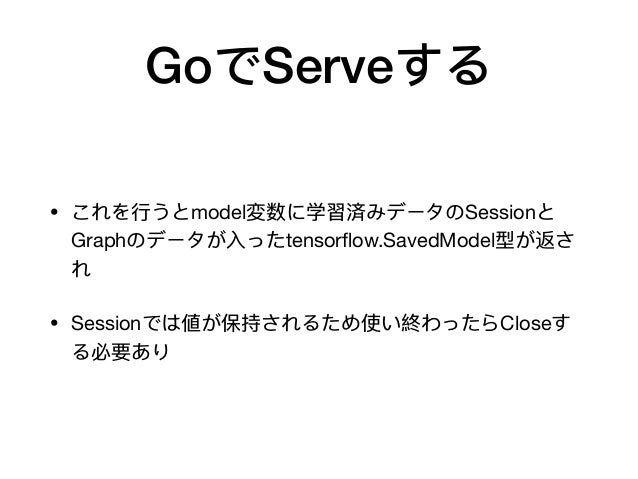 GoでServeする

• これを行うとmodel変数に学習済みデータのSessionとGraphのデータが入ったtensorflow.SavedModel型が返され

• Sessionでは値が保持されるため使い終わったらCloseする必要あり